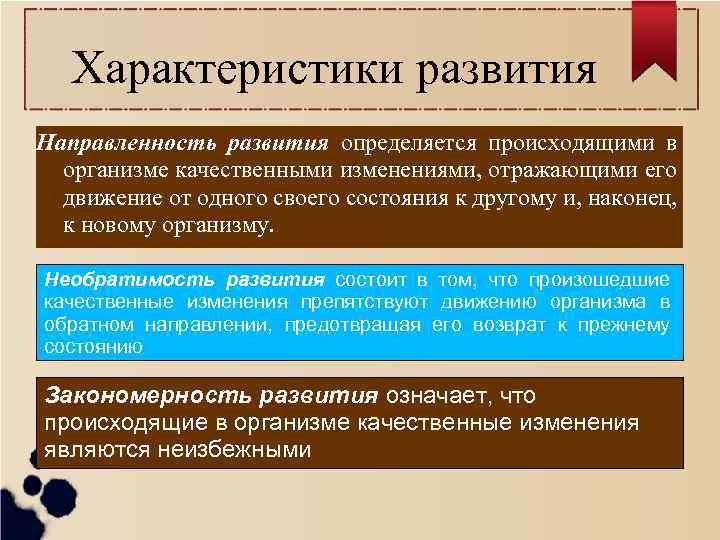 Характеристики развития

Направленность развития определяется происходящими в организме качественными изменениями, отражающими его движение от одного своего состояния к другому и, наконец, к новому организму.

Необратимость развития состоит в том, что произошедшие качественные изменения препятствуют движению организма в обратном направлении, предотвращая его возврат к прежнему состоянию

Закономерность развития означает, что происходящие в организме качественные изменения являются неизбежными